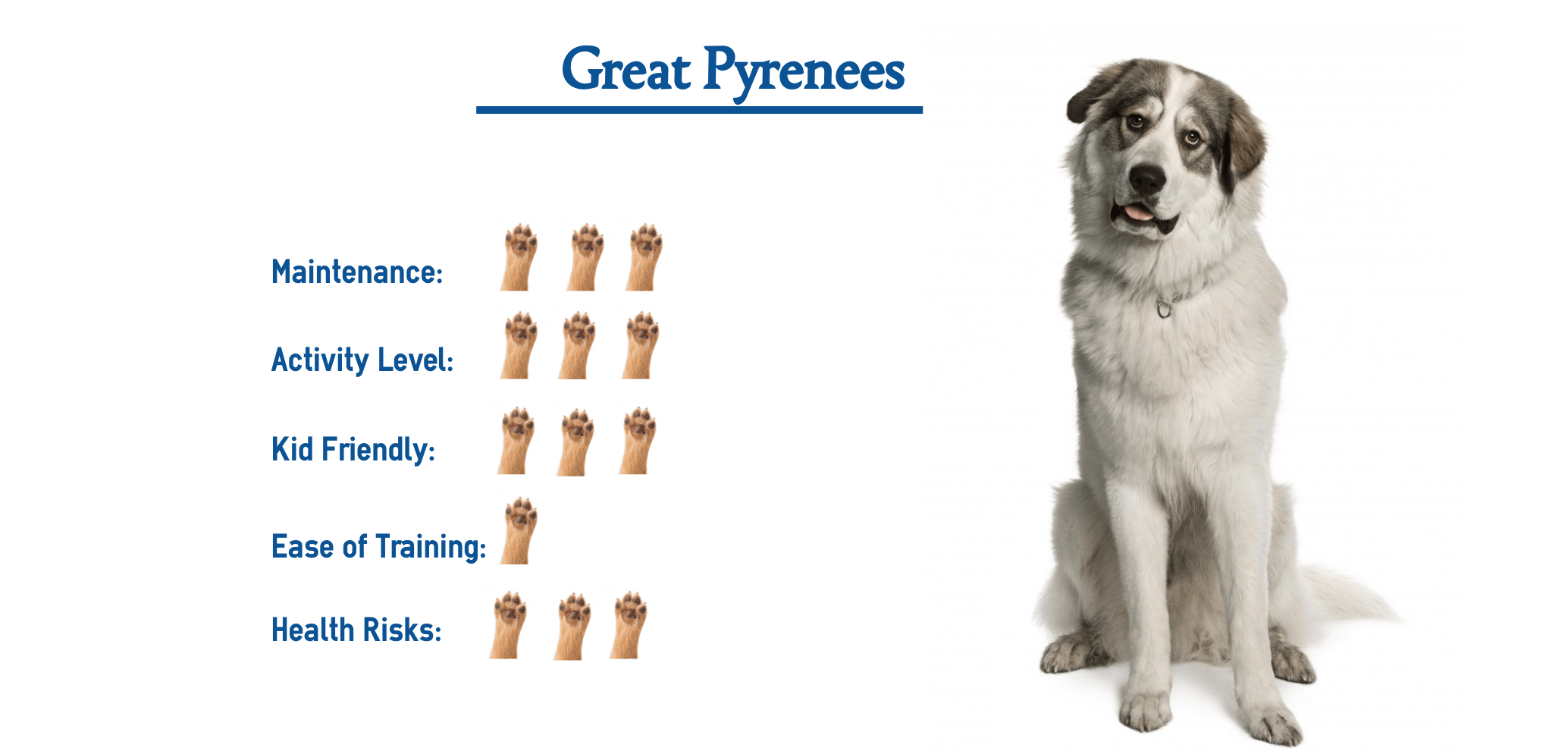 Great Pyrenees

Maintenance:

Activity Level:

Kid Friendly:

Ease of Training:

Health Risks: